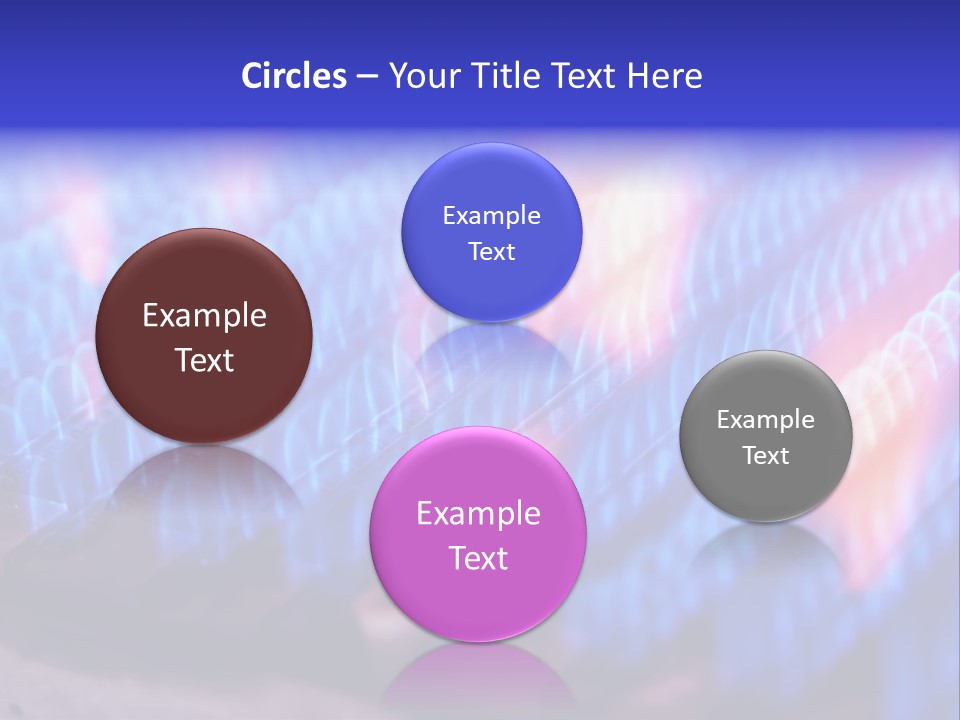 Circles – Your Title Text Here

Example Text

Example Text

Example Text

Example Text